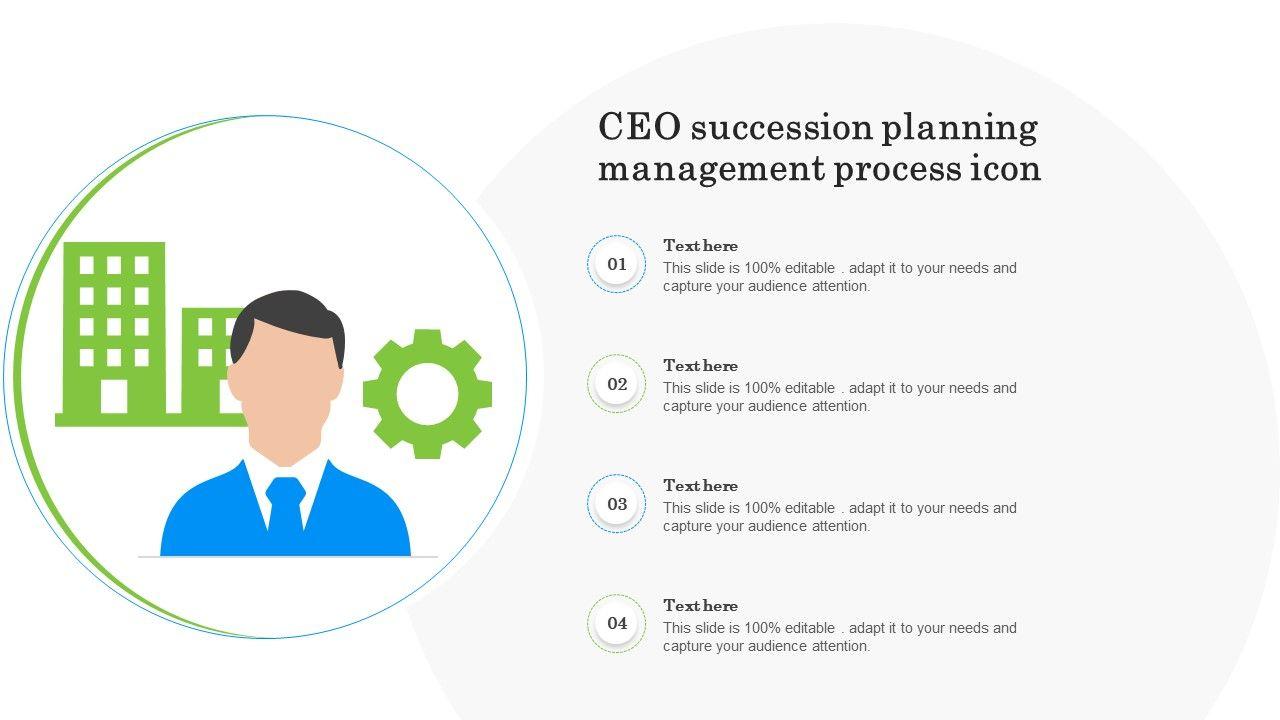 CEO succession planning management process icon

01
Text here
This slide is 100% editable . adapt it to your needs and capture your audience attention.

02
Text here
This slide is 100% editable . adapt it to your needs and capture your audience attention.

03
Text here
This slide is 100% editable . adapt it to your needs and capture your audience attention.

04
Text here
This slide is 100% editable . adapt it to your needs and capture your audience attention.